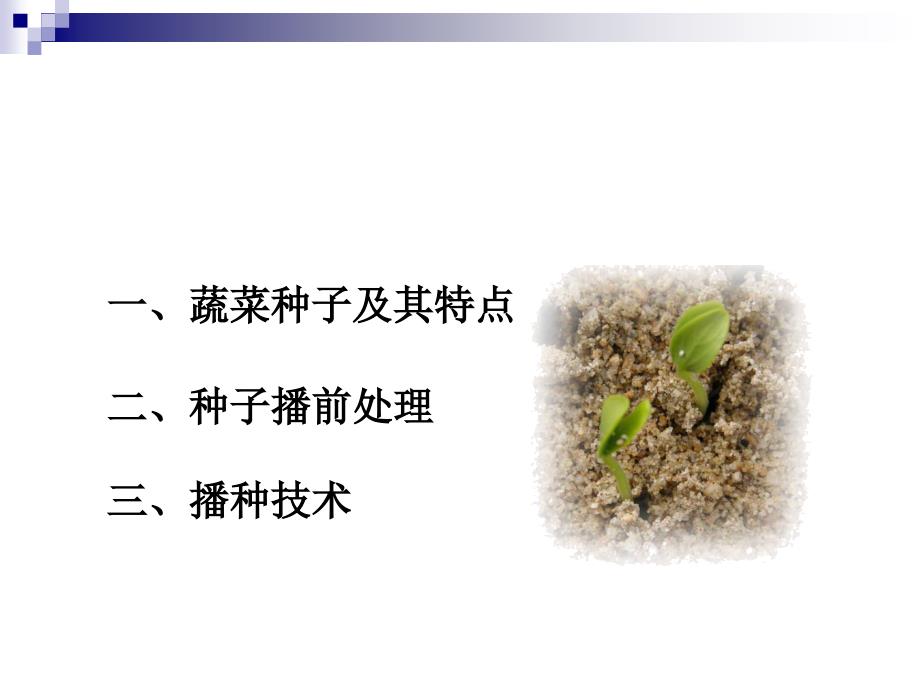 一、蔬菜种子及其特点

二、种子播前处理

三、播种技术